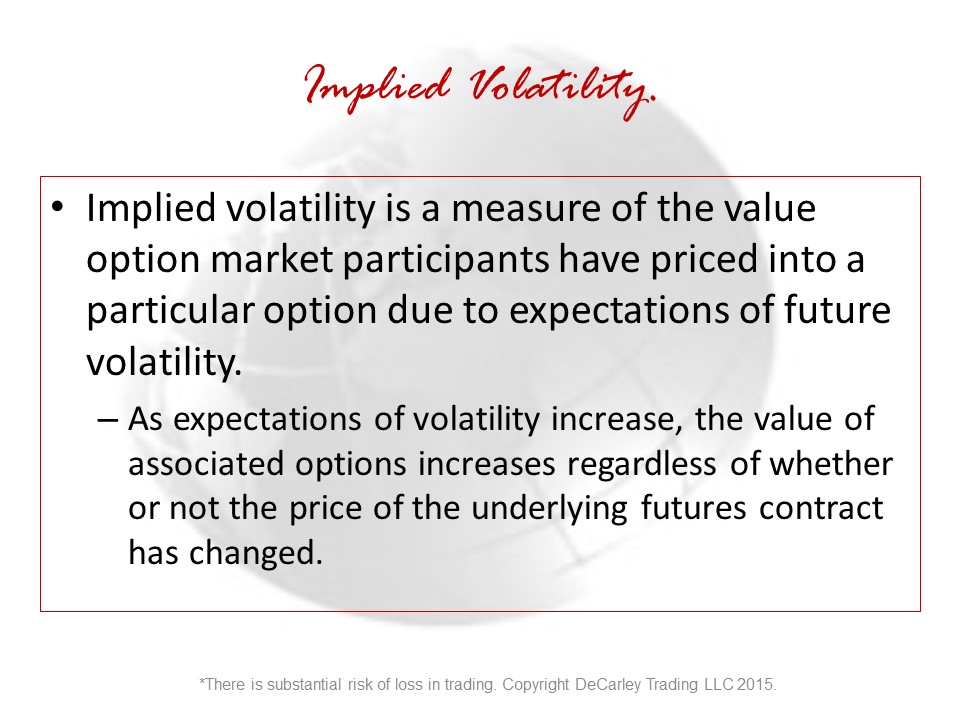 Implied Volatility.

• Implied volatility is a measure of the value option market participants have priced into a particular option due to expectations of future volatility.

– As expectations of volatility increase, the value of associated options increases regardless of whether or not the price of the underlying futures contract has changed.

*There is substantial risk of loss in trading. Copyright DeCarley Trading LLC 2015.